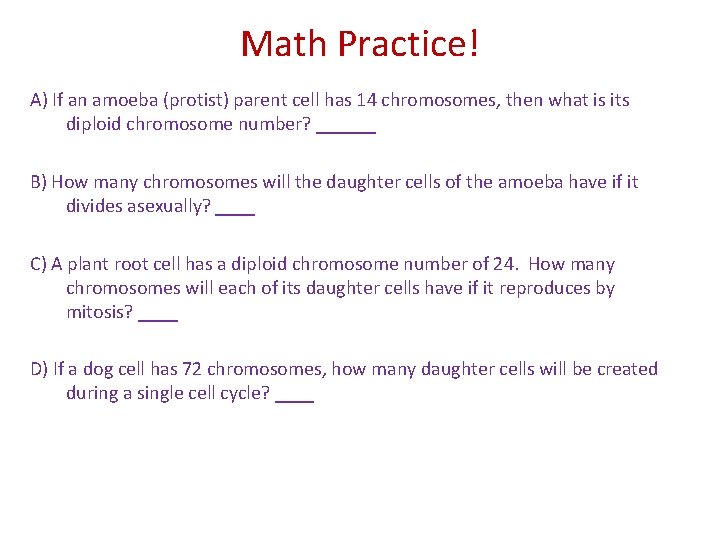 Math Practice!

A) If an amoeba (protist) parent cell has 14 chromosomes, then what is its diploid chromosome number? ______

B) How many chromosomes will the daughter cells of the amoeba have if it divides asexually? ____

C) A plant root cell has a diploid chromosome number of 24. How many chromosomes will each of its daughter cells have if it reproduces by mitosis? ____

D) If a dog cell has 72 chromosomes, how many daughter cells will be created during a single cell cycle? ____